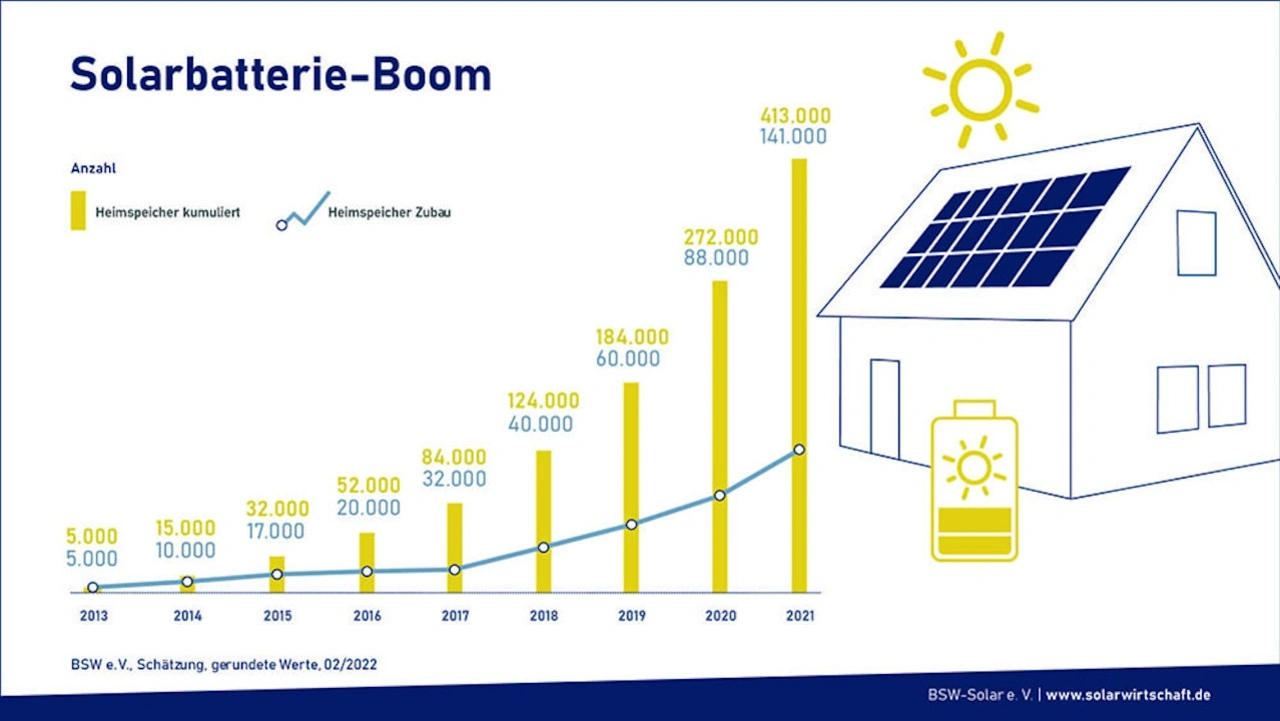 Solarbatterie-Boom

Anzahl

Heimspeicher kumuliert

Heimspeicher Zubau

5.000
5.000

15.000
10.000

32.000
17.000

52.000
20.000

84.000
32.000

124.000
40.000

184.000
60.000

272.000
88.000

413.000
141.000

2013 2014 2015 2016 2017 2018 2019 2020 2021

BSW e.V., Schätzung, gerundete Werte, 02/2022

BSW-Solar e. V. | www.solarwirtschaft.de